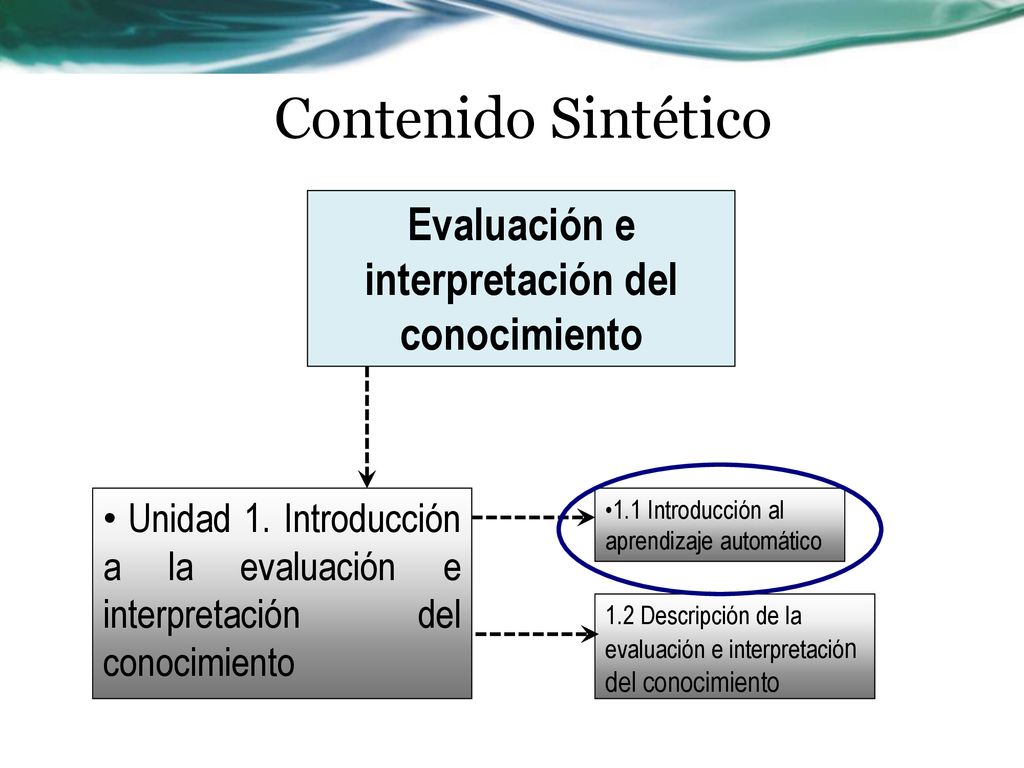 Contenido Sintético

Evaluación e interpretación del conocimiento

• Unidad 1. Introducción a la evaluación e interpretación del conocimiento

•1.1 Introducción al aprendizaje automático

1.2 Descripción de la evaluación e interpretación del conocimiento